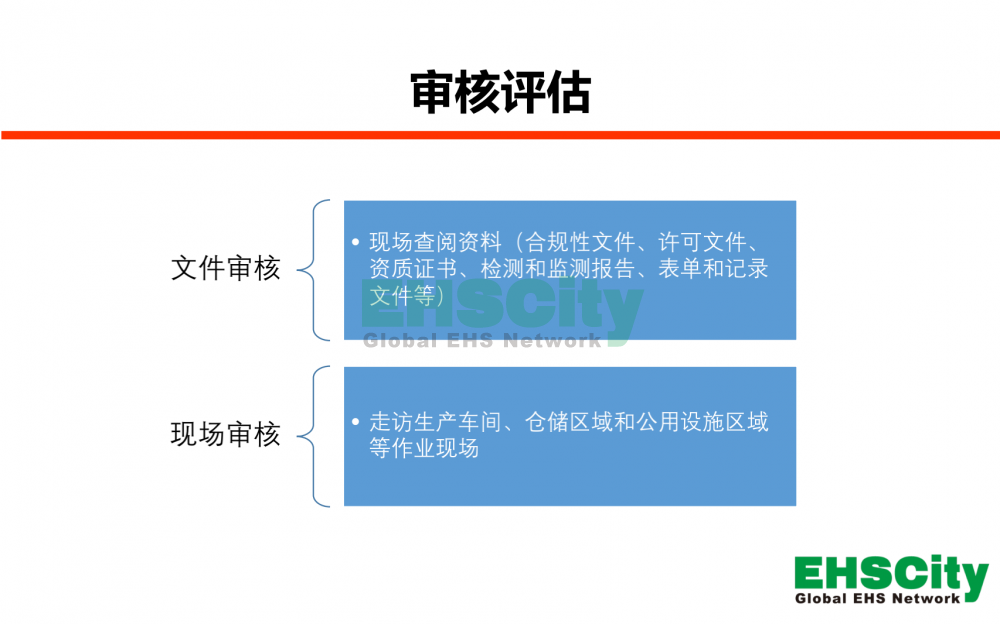 审核评估

文件审核

• 现场查阅资料（合规性文件、许可文件、资质证书、检测和监测报告、表单和记录文件等）

EHSCity
Global EHS Network

现场审核

• 走访生产车间、仓储区域和公用设施区域等作业现场

EHSCity
Global EHS Network